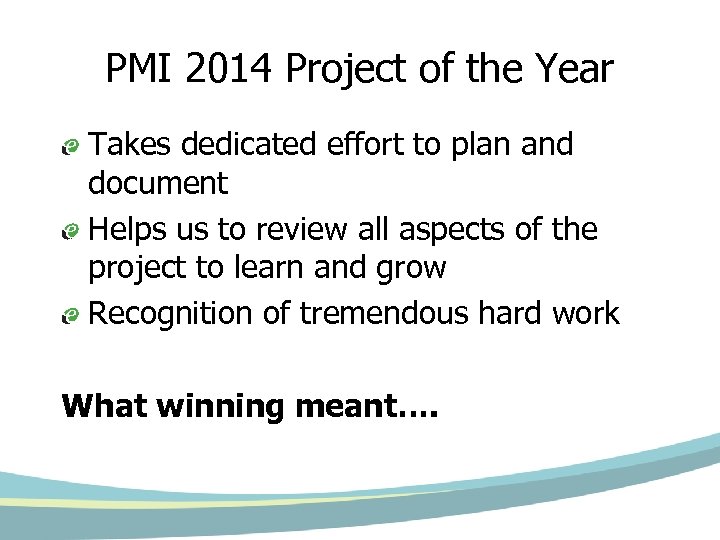 PMI 2014 Project of the Year

Takes dedicated effort to plan and document

Helps us to review all aspects of the project to learn and grow

Recognition of tremendous hard work

**What winning meant….**